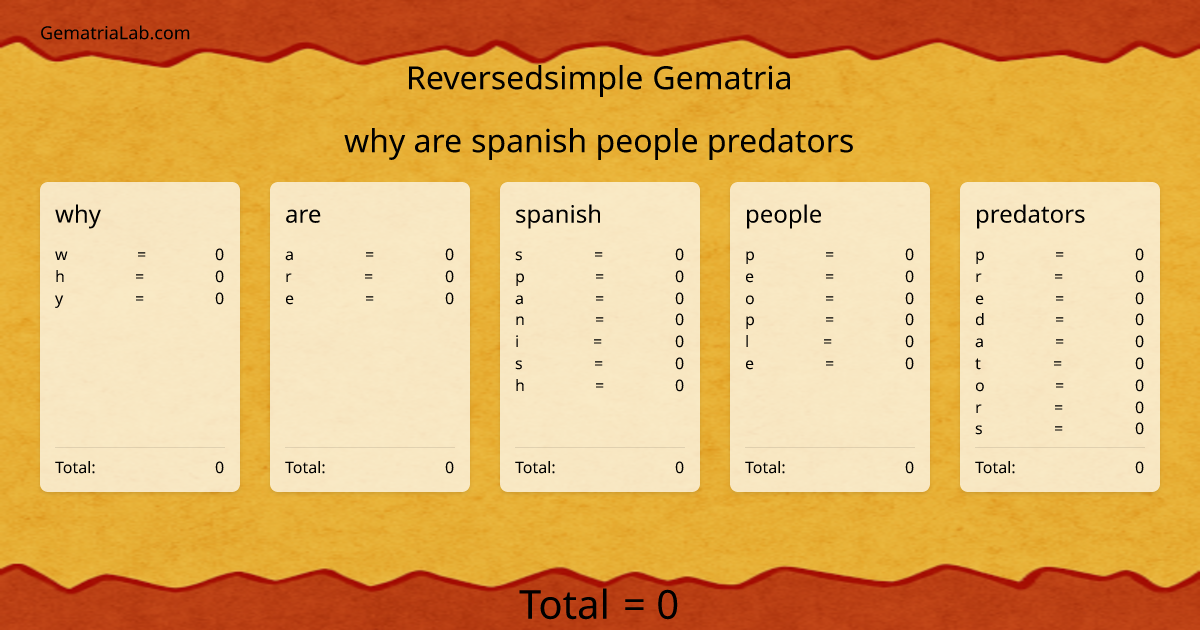 GematriaLab.com

Reversedsimple Gematria

why are spanish people predators

why
w = 0
h = 0
y = 0
Total: 0

are
a = 0
r = 0
e = 0
Total: 0

spanish
s = 0
p = 0
a = 0
n = 0
i = 0
s = 0
h = 0
Total: 0

people
p = 0
e = 0
o = 0
p = 0
l = 0
e = 0
Total: 0

predators
p = 0
r = 0
e = 0
d = 0
a = 0
t = 0
o = 0
r = 0
s = 0
Total: 0

Total = 0